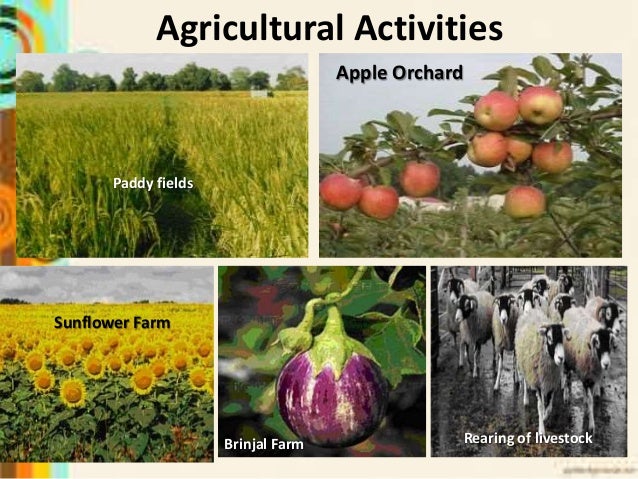 Agricultural Activities

Paddy fields

Apple Orchard

Sunflower Farm

Brinjal Farm

Rearing of livestock